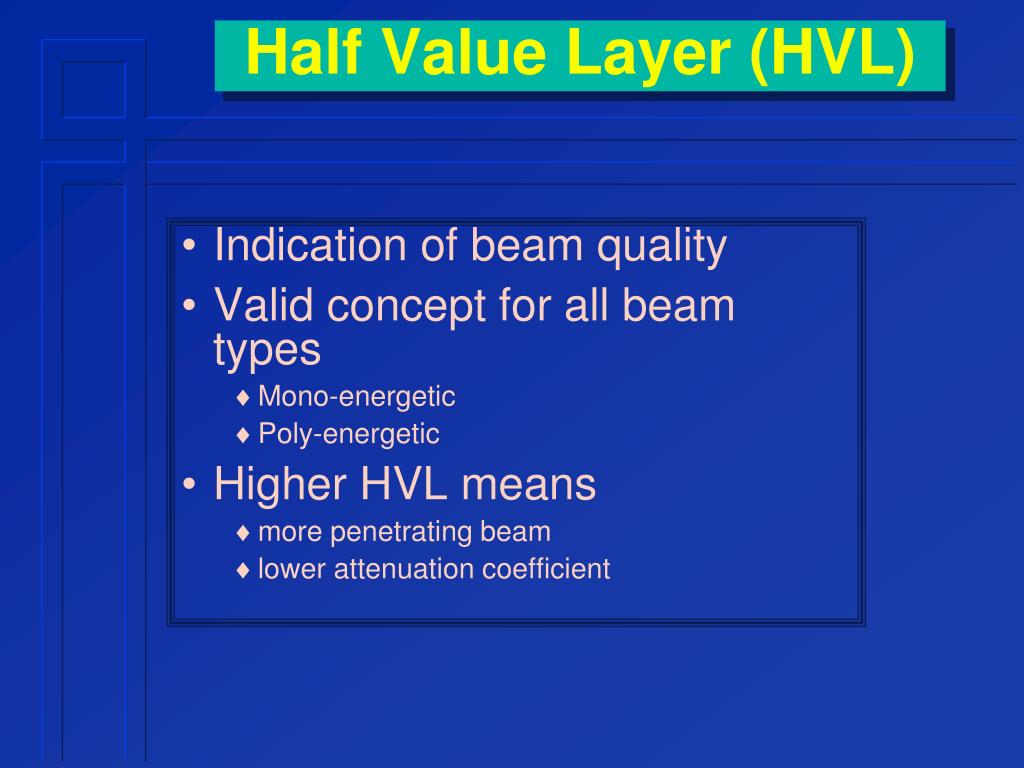 Half Value Layer (HVL)

• Indication of beam quality
• Valid concept for all beam types
♦ Mono-energetic
♦ Poly-energetic
• Higher HVL means
♦ more penetrating beam
♦ lower attenuation coefficient